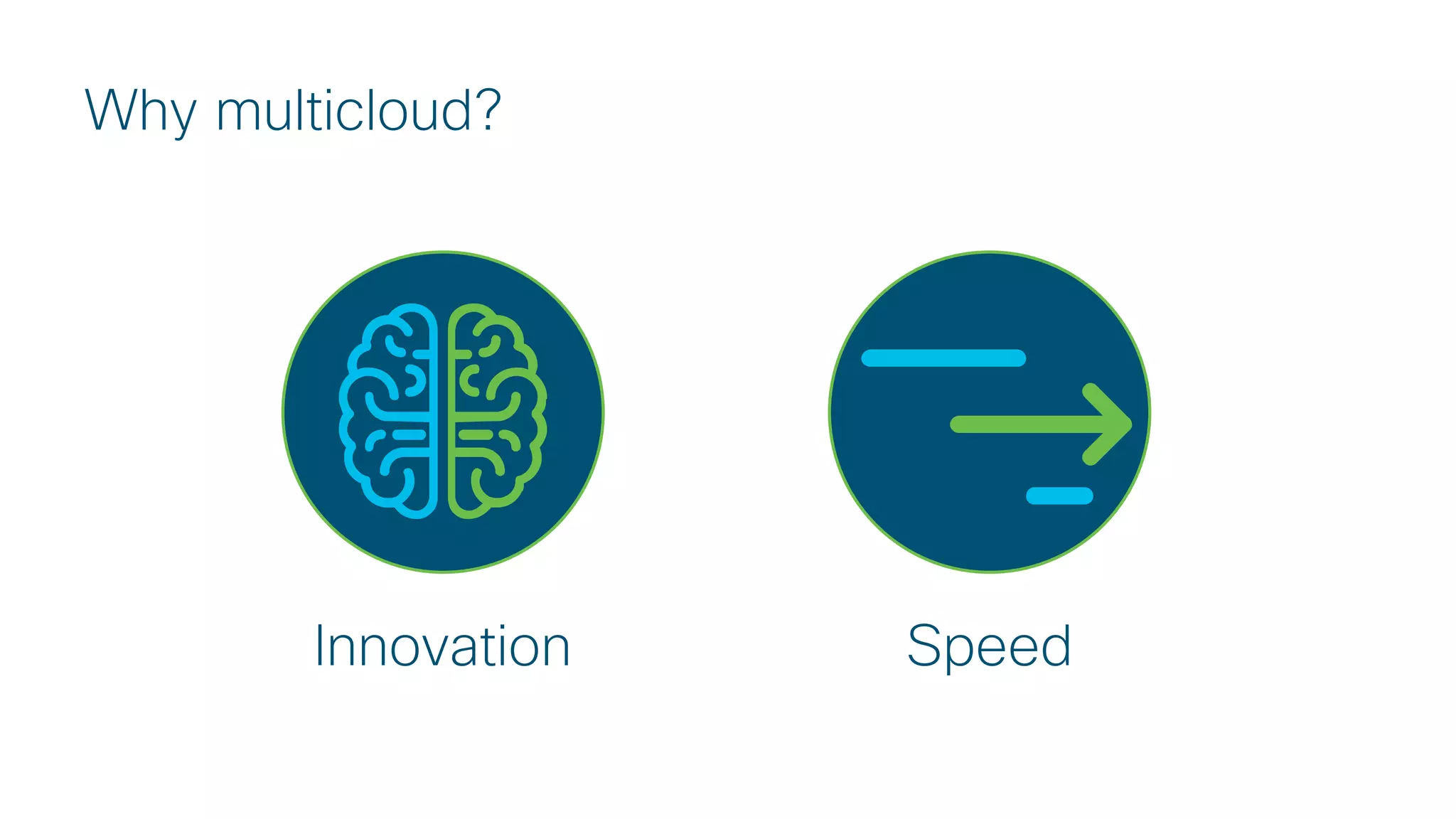 Why multicloud?

Innovation

Speed